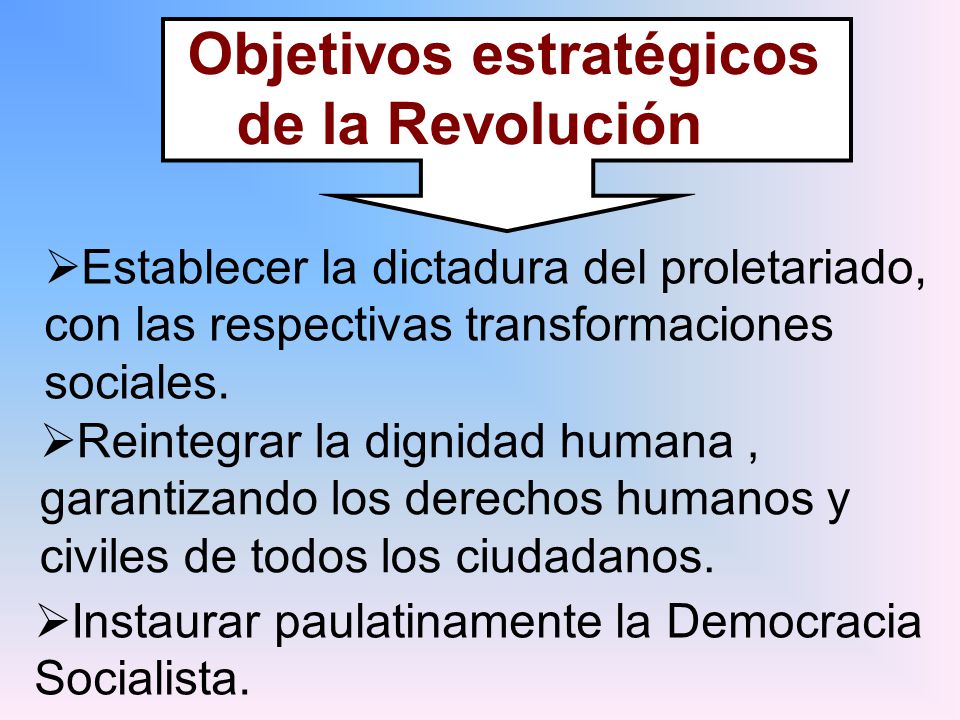 Objetivos estratégicos de la Revolución

➢Establecer la dictadura del proletariado, con las respectivas transformaciones sociales.

➢Reintegrar la dignidad humana , garantizando los derechos humanos y civiles de todos los ciudadanos.

➢Instaurar paulatinamente la Democracia Socialista.